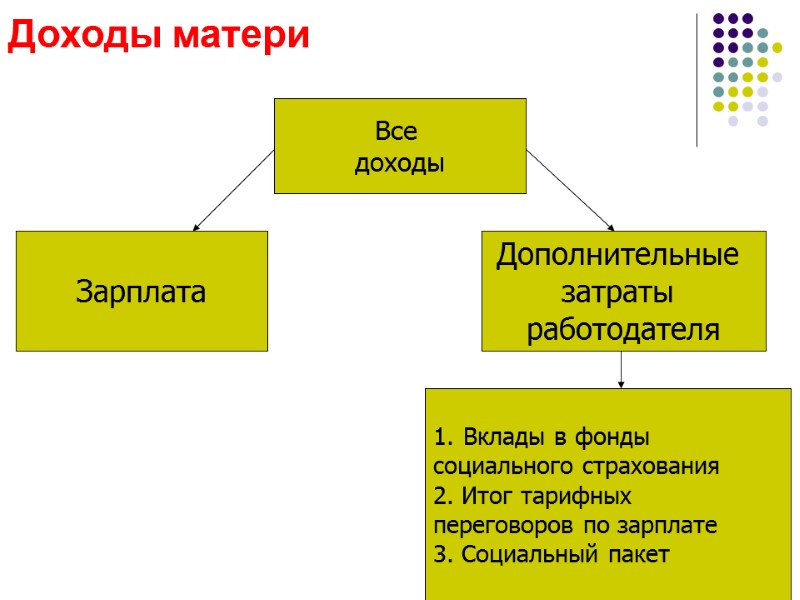 Доходы матери

Все доходы

Зарплата

Дополнительные затраты работодателя

1. Вклады в фонды социального страхования
2. Итог тарифных переговоров по зарплате
3. Социальный пакет